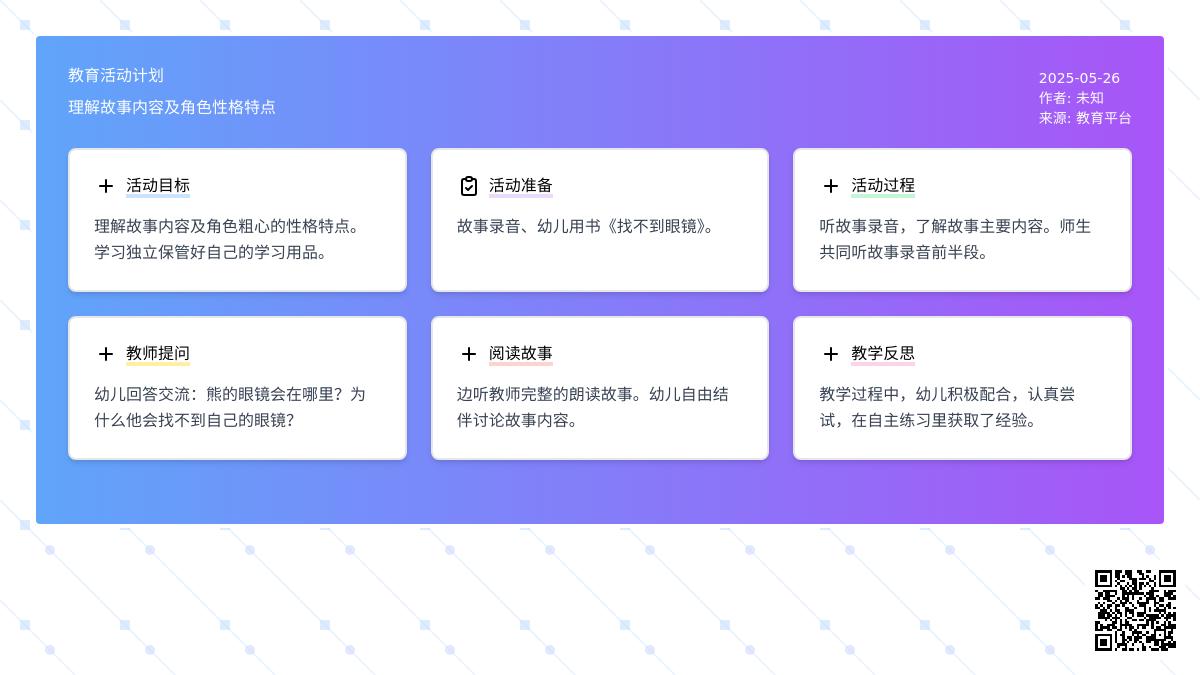 教育活动计划

理解故事内容及角色性格特点

2025-05-26
作者: 未知
来源: 教育平台

活动目标

理解故事内容及角色粗心的性格特点。学习独立保管好自己的学习用品。

活动准备

故事录音、幼儿用书《找不到眼镜》。

活动过程

听故事录音，了解故事主要内容。师生共同听故事录音前半段。

教师提问

幼儿回答交流：熊的眼镜会在哪里？为什么他会找不到自己的眼镜？

阅读故事

边听教师完整的朗读故事。幼儿自由结伴讨论故事内容。

教学反思

教学过程中，幼儿积极配合，认真尝试，在自主练习里获取了经验。